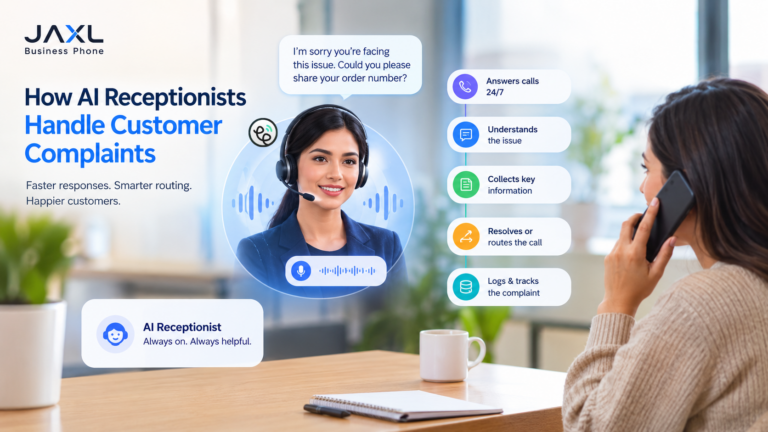 JAXL
Business Phone

How AI Receptionists Handle Customer Complaints

Faster responses. Smarter routing. Happier customers.

I'm sorry you're facing this issue. Could you please share your order number?

Answers calls 24/7

Understands the issue

Collects key information

Resolves or routes the call

Logs & tracks the complaint

AI Receptionist
Always on. Always helpful.